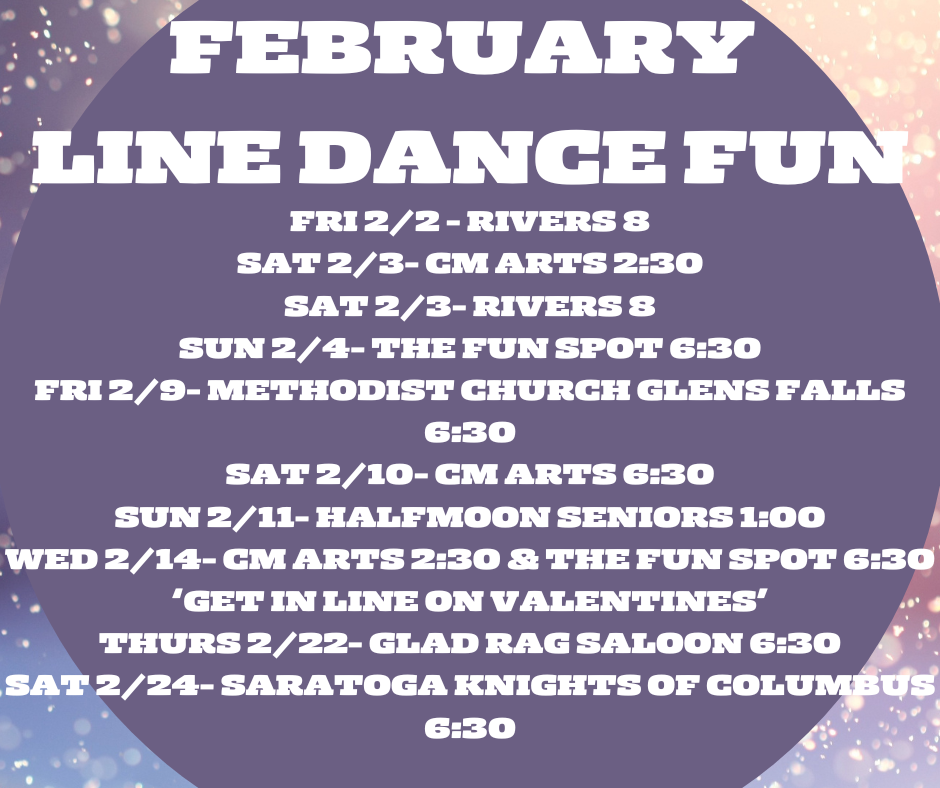 FEBRUARY
LINE DANCE FUN

FRI 2/2 - RIVERS 8
SAT 2/3- CM ARTS 2:30
SAT 2/3- RIVERS 8
SUN 2/4- THE FUN SPOT 6:30
FRI 2/9- METHODIST CHURCH GLENS FALLS 6:30
SAT 2/10- CM ARTS 6:30
SUN 2/11- HALFMOON SENIORS 1:00
WED 2/14- CM ARTS 2:30 & THE FUN SPOT 6:30
'GET IN LINE ON VALENTINES'
THURS 2/22- GLAD RAG SALOON 6:30
SAT 2/24- SARATOGA KNIGHTS OF COLUMBUS 6:30